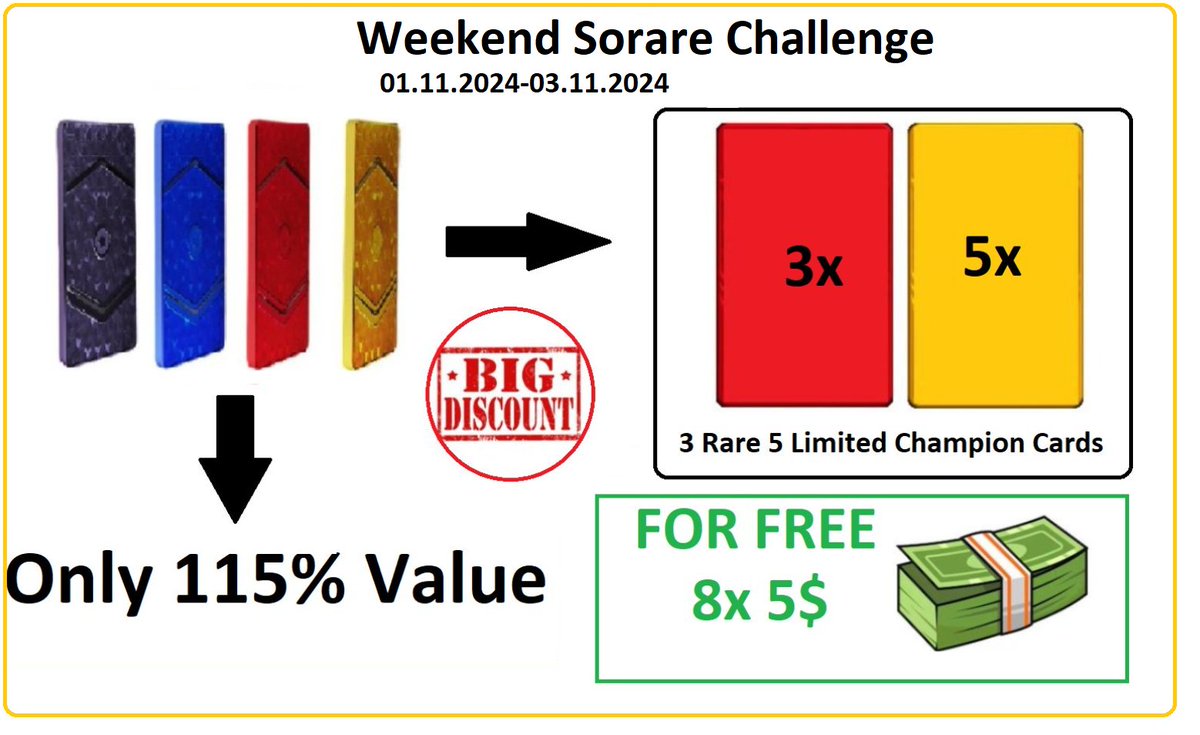 Weekend Sorare Challenge
01.11.2024-03.11.2024

3x

5x

3 Rare 5 Limited Champion Cards

BIG DISCOUNT

Only 115% Value

FOR FREE
8x 5$